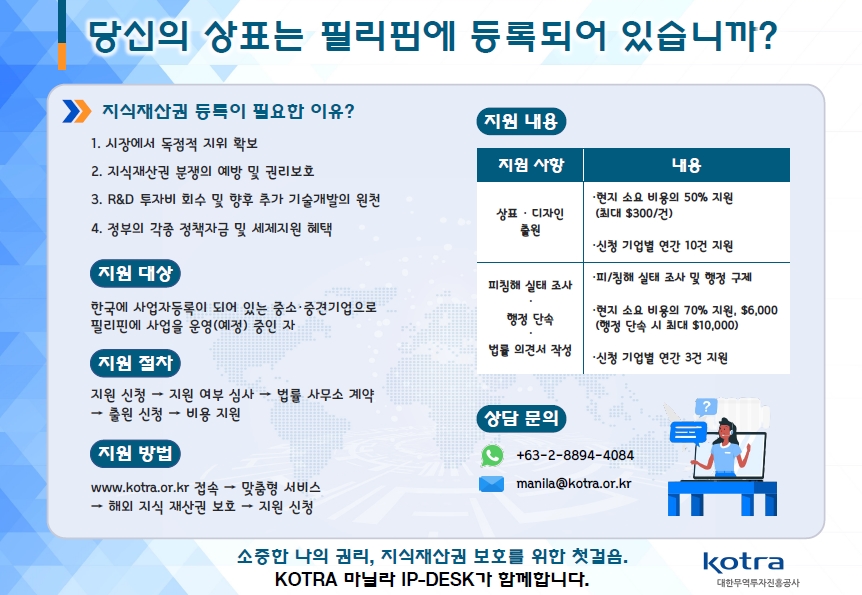 당신의 상표는 필리핀에 등록되어 있습니까?

지식재산권 등록이 필요한 이유?

1. 시장에서 독점적 지위 확보

2. 지식재산권 분쟁의 예방 및 권리보호

3. R&D 투자비 회수 및 향후 추가 기술개발의 원천

4. 정부의 각종 정책자금 및 세제지원 혜택

지원 대상

한국에 사업자등록이 되어 있는 중소·중견기업으로 필리핀에 사업을 운영(예정) 중인 자

지원 절차

지원 신청 → 지원 여부 심사 → 법률 사무소 계약 → 출원 신청 → 비용 지원

지원 방법

www.kotra.or.kr 접속 → 맞춤형 서비스 → 해외 지식 재산권 보호 → 지원 신청

지원 내용

| 지원 사항 | 내용 |
|---|---|
| 상표 · 디자인 출원 | ·현지 소요 비용의 50% 지원 (최대 $300/건) ·신청 기업별 연간 10건 지원 |
| 피침해 실태 조사 · 행정 단속 · 법률 의견서 작성 | ·피/침해 실태 조사 및 행정 구제 ·현지 소요 비용의 70% 지원, $6,000 (행정 단속 시 최대 $10,000) ·신청 기업별 연간 3건 지원 |

상담 문의

+63-2-8894-4084

manila@kotra.or.kr

소중한 나의 권리, 지식재산권 보호를 위한 첫걸음.
KOTRA 마닐라 IP-DESK가 함께합니다.

kotra
대한무역투자진흥공사